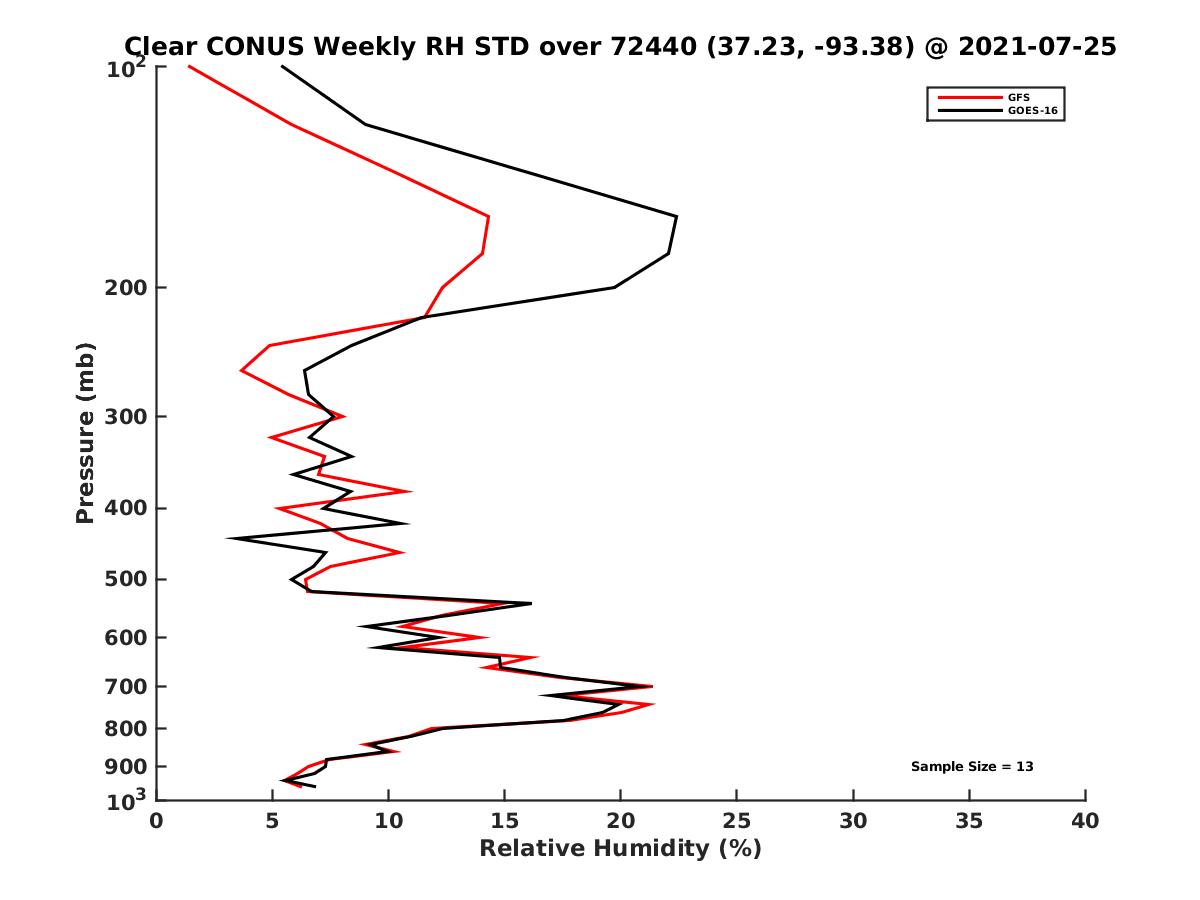 Clear CONUS Weekly RH STD over 72440 (37.23, -93.38) @ 2021-07-25

GFS
GOES-16

Pressure (mb)

$10^2$
200
300
400
500
600
700
800
900
$10^3$

Sample Size = 13

0
5
10
15
20
25
30
35
40

Relative Humidity (%)